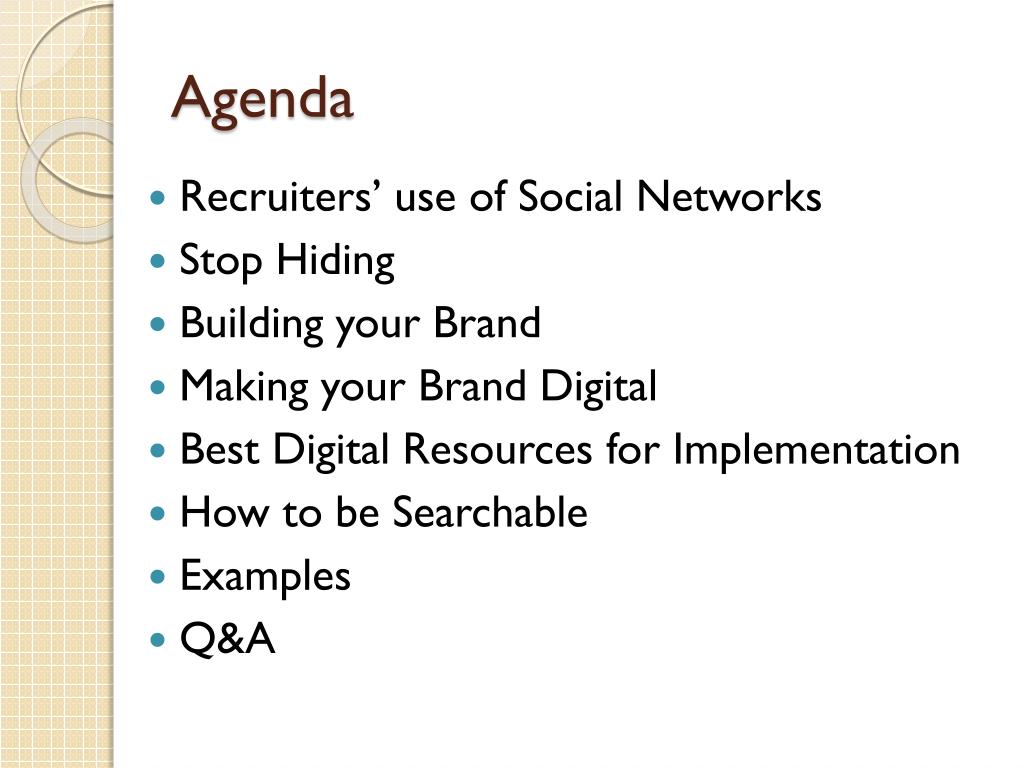 Agenda

- Recruiters’ use of Social Networks
- Stop Hiding
- Building your Brand
- Making your Brand Digital
- Best Digital Resources for Implementation
- How to be Searchable
- Examples
- Q&A